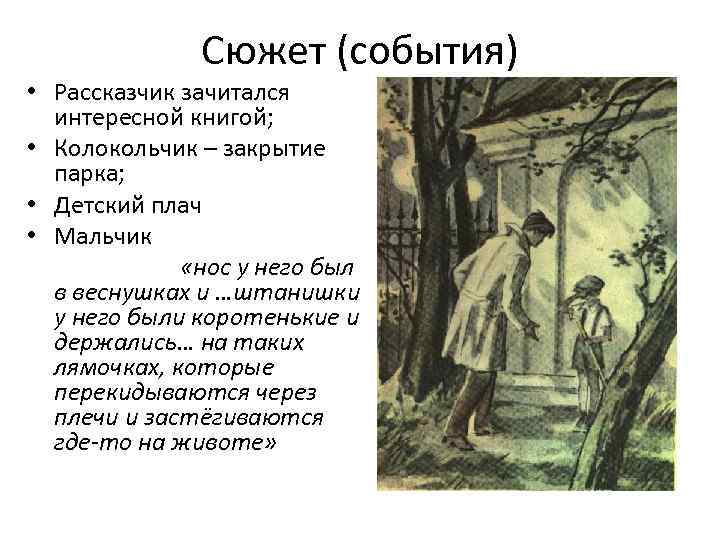 Сюжет (события)

• Рассказчик зачитался интересной книгой;
• Колокольчик – закрытие парка;
• Детский плач
• Мальчик

«нос у него был в веснушках и …штанишки у него были коротенькие и держались… на таких лямочках, которые перекидываются через плечи и застёгиваются где-то на животе»